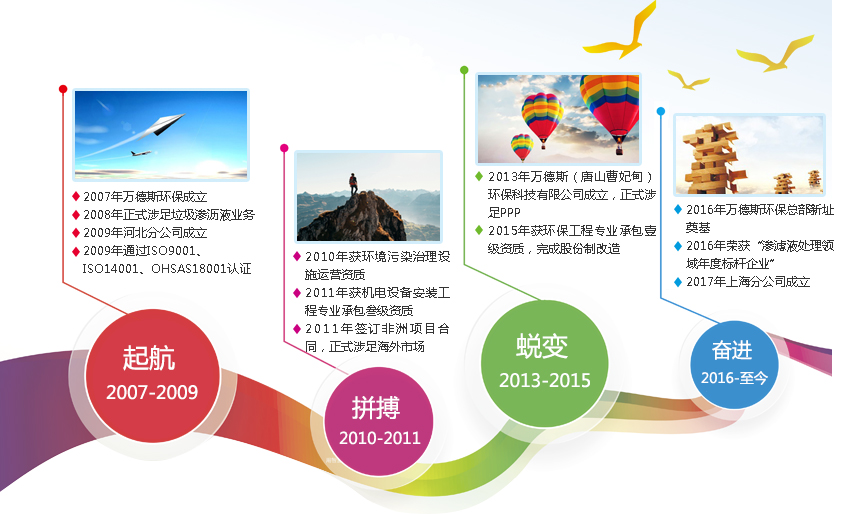 ◆ 2007年万德斯环保成立
◆ 2008年正式涉足垃圾渗沥液业务
◆ 2009年河北分公司成立
◆ 2009年通过ISO9001、ISO14001、OHSAS18001认证

起航
2007-2009

◆ 2010年获环境污染治理设施运营资质
◆ 2011年获机电设备安装工程专业承包叁级资质
◆ 2011年签订非洲项目合同，正式涉足海外市场

拼搏
2010-2011

◆ 2013年万德斯（唐山曹妃甸）环保科技有限公司成立，正式涉足PPP
◆ 2015年获环保工程专业承包壹级资质，完成股份制改造

蜕变
2013-2015

◆ 2016年万德斯环保总部新址奠基
◆ 2016年荣获“渗滤液处理领域年度标杆企业”
◆ 2017年上海分公司成立

奋进
2016-至今